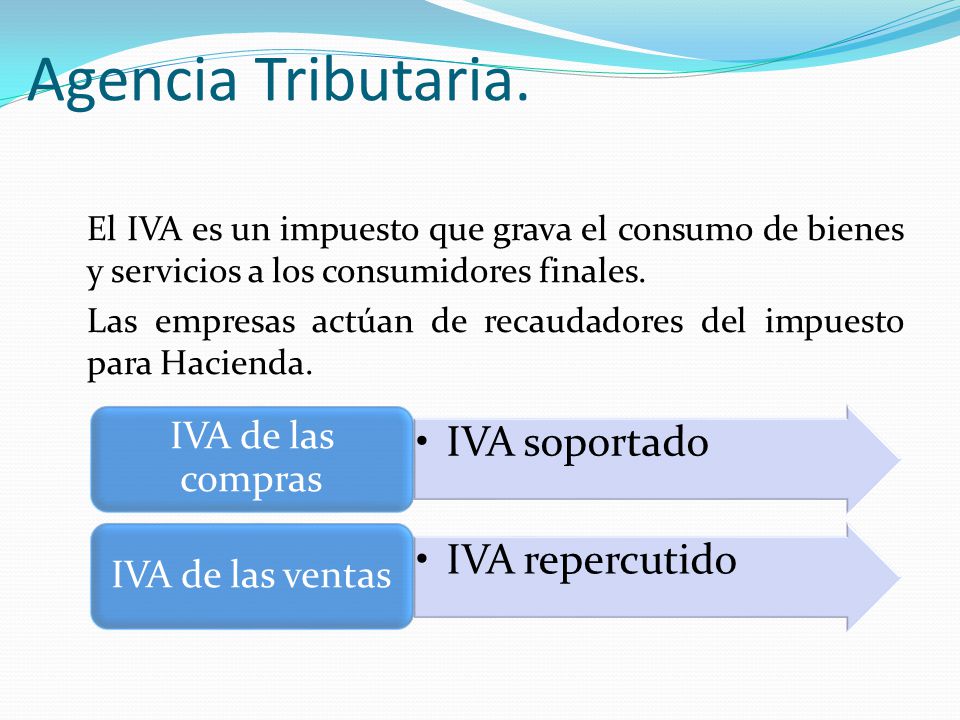 Agencia Tributaria.

El IVA es un impuesto que grava el consumo de bienes y servicios a los consumidores finales.

Las empresas actúan de recaudadores del impuesto para Hacienda.

IVA de las compras

• IVA soportado

IVA de las ventas

• IVA repercutido